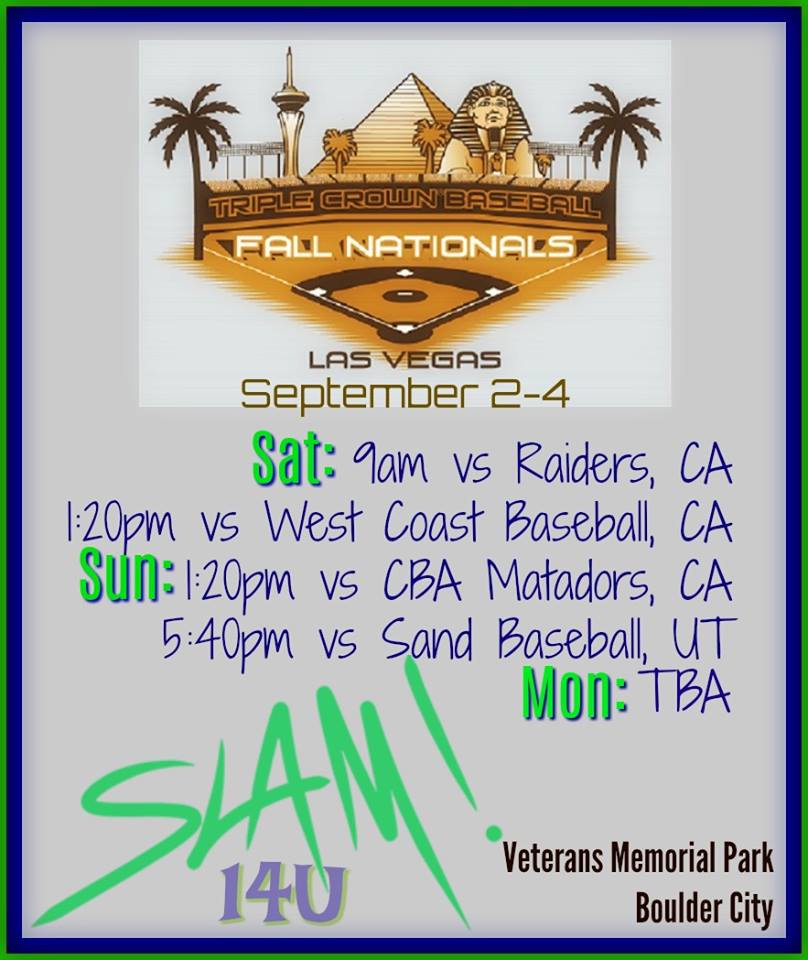 TRIPLE CROWN BASEBALL
FALL NATIONALS
LAS VEGAS
September 2-4

Sat: 9am vs Raiders, CA
1:20pm vs West Coast Baseball, CA
Sun: 1:20pm vs CBA Matadors, CA
5:40pm vs Sand Baseball, UT
Mon: TBA

SLAM!
14U

Veterans Memorial Park
Boulder City